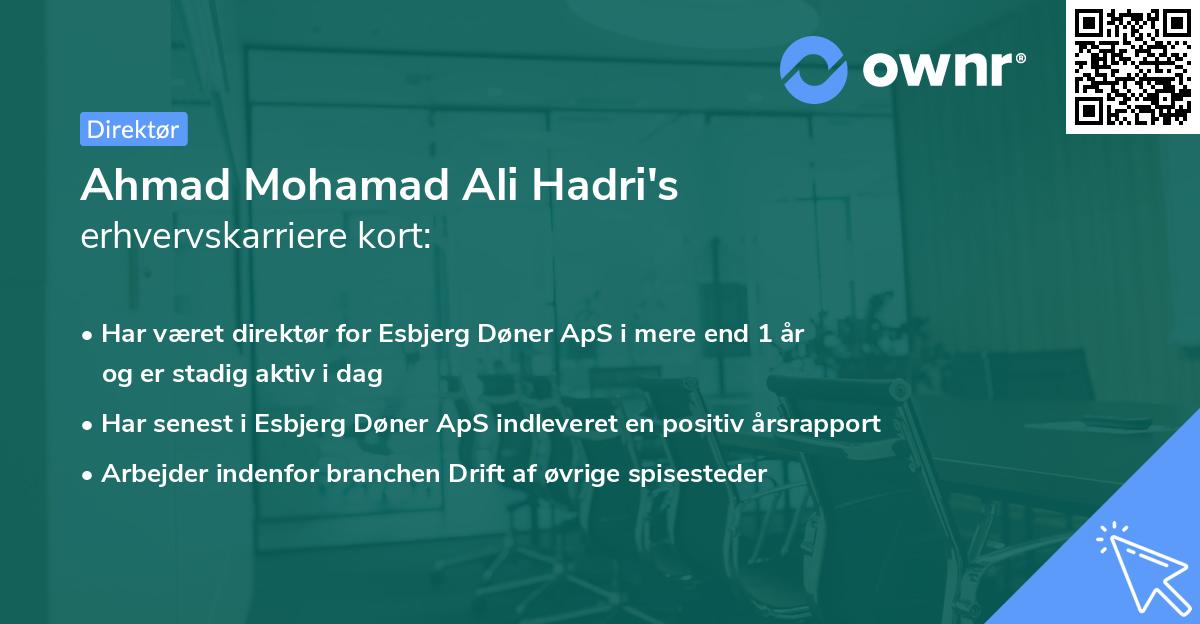 ownr®

Direktør

Ahmad Mohamad Ali Hadri's
erhvervskarriere kort:

• Har været direktør for Esbjerg Døner ApS i mere end 1 år og er stadig aktiv i dag
• Har senest i Esbjerg Døner ApS indleveret en positiv årsrapport
• Arbejder indenfor branchen Drift af øvrige spisesteder